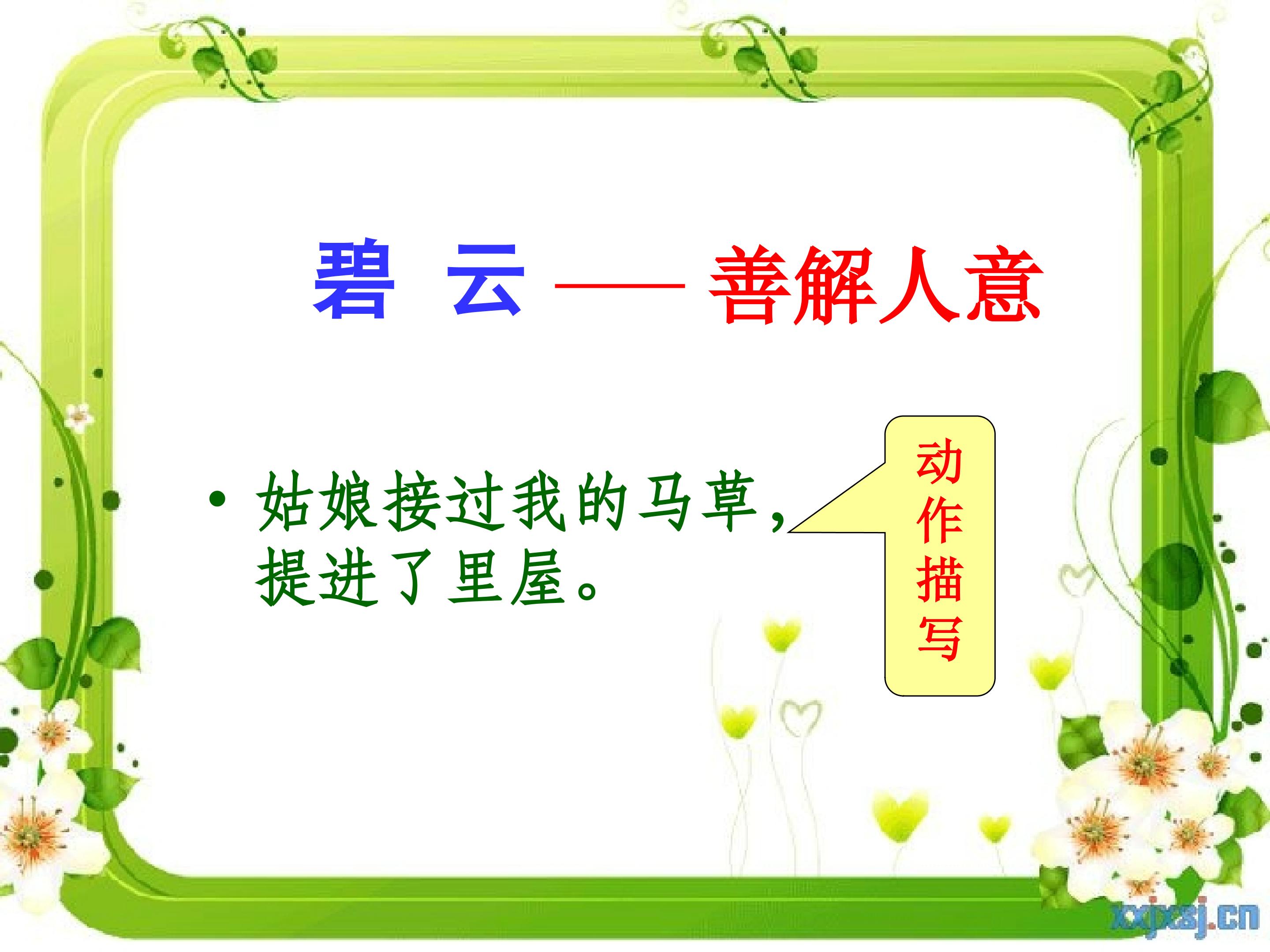 碧 云 —— 善解人意

• 姑娘接过我的马草，提进了里屋。

动作描写

xxjxsj.cn